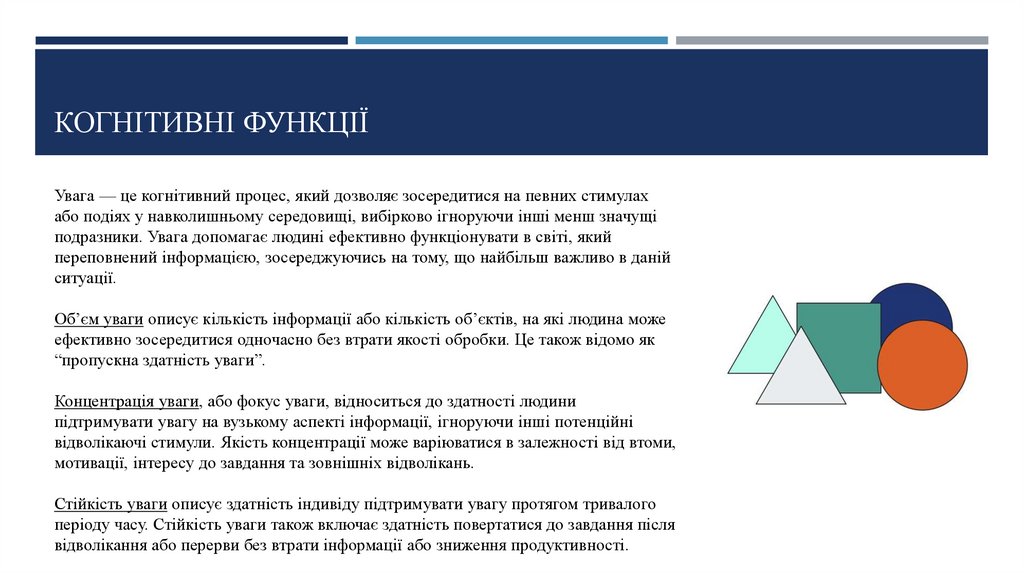 КОГНІТИВНІ ФУНКЦІЇ

Увага — це когнітивний процес, який дозволяє зосередитися на певних стимулах або подіях у навколишньому середовищі, вибірково ігноруючи інші менш значущі подразники. Увага допомагає людині ефективно функціонувати в світі, який переповнений інформацією, зосереджуючись на тому, що найбільш важливо в даній ситуації.

Об'єм уваги описує кількість інформації або кількість об'єктів, на які людина може ефективно зосередитися одночасно без втрати якості обробки. Це також відомо як "пропускна здатність уваги".

Концентрація уваги, або фокус уваги, відноситься до здатності людини підтримувати увагу на вузькому аспекті інформації, ігноруючи інші потенційні відволікаючі стимули. Якість концентрації може варіюватися в залежності від втоми, мотивації, інтересу до завдання та зовнішніх відволікань.

Стійкість уваги описує здатність індивіду підтримувати увагу протягом тривалого періоду часу. Стійкість уваги також включає здатність повертатися до завдання після відволікання або перерви без втрати інформації або зниження продуктивності.